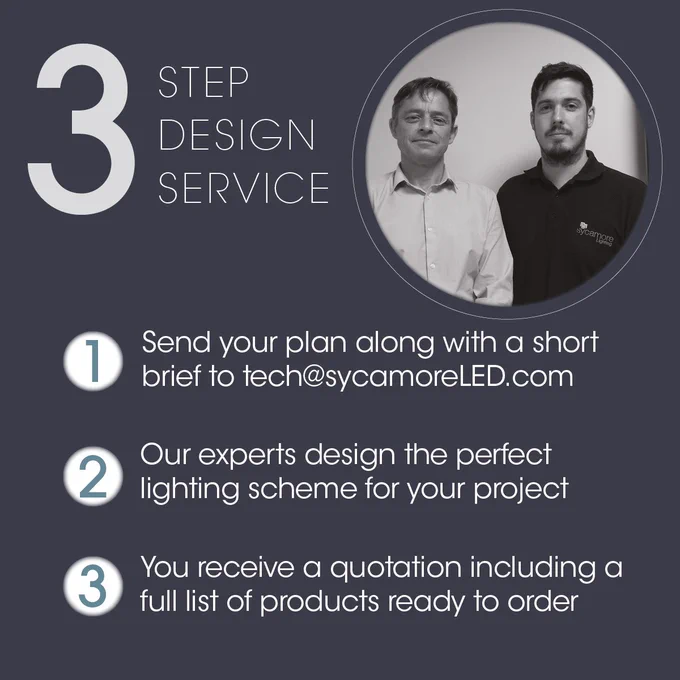 3 STEP DESIGN SERVICE

sycamore Lighting

1 Send your plan along with a short brief to tech@sycamoreLED.com

2 Our experts design the perfect lighting scheme for your project

3 You receive a quotation including a full list of products ready to order